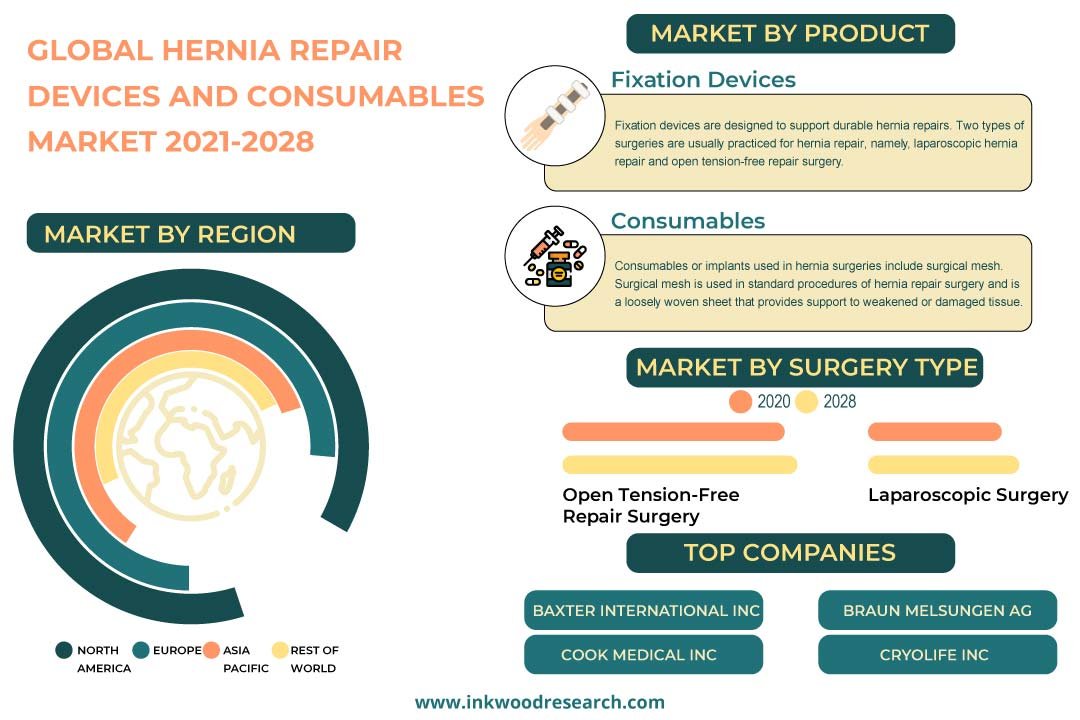 GLOBAL HERNIA REPAIR DEVICES AND CONSUMABLES MARKET 2021-2028

MARKET BY REGION

NORTH AMERICA
EUROPE
ASIA PACIFIC
REST OF WORLD

MARKET BY PRODUCT

Fixation Devices

Fixation devices are designed to support durable hernia repairs. Two types of surgeries are usually practiced for hernia repair, namely, laparoscopic hernia repair and open tension-free repair surgery.

Consumables

Consumables or implants used in hernia surgeries include surgical mesh. Surgical mesh is used in standard procedures of hernia repair surgery and is a loosely woven sheet that provides support to weakened or damaged tissue.

MARKET BY SURGERY TYPE

2020 2028

Open Tension-Free Repair Surgery

Laparoscopic Surgery

TOP COMPANIES

BAXTER INTERNATIONAL INC
BRAUN MELSUNGEN AG
COOK MEDICAL INC
CRYOLIFE INC

www.inkwoodresearch.com